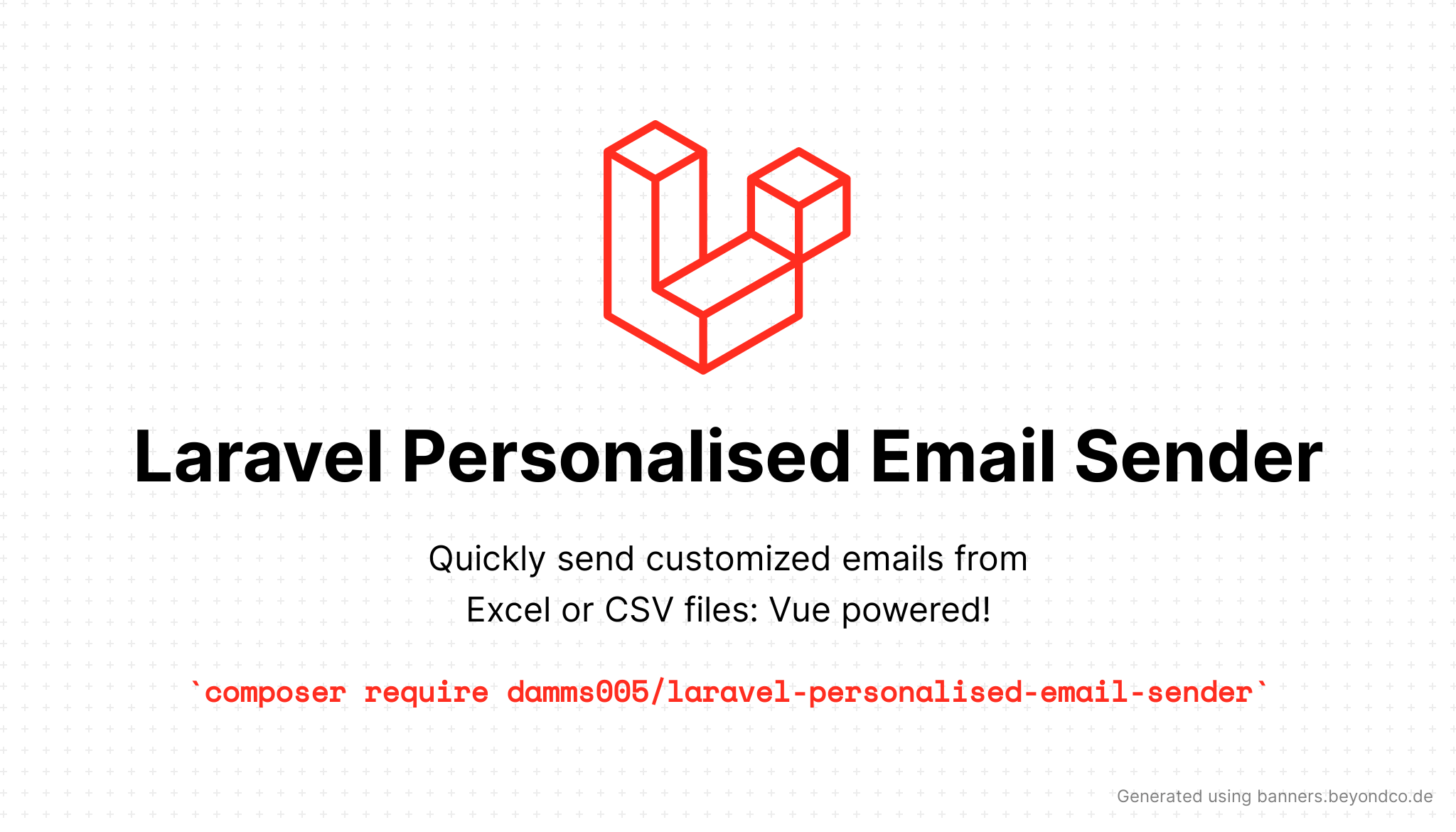 Laravel Personalised Email Sender

Quickly send customized emails from Excel or CSV files: Vue powered!

`composer require damms005/laravel-personalised-email-sender`

Generated using banners.beyondco.de